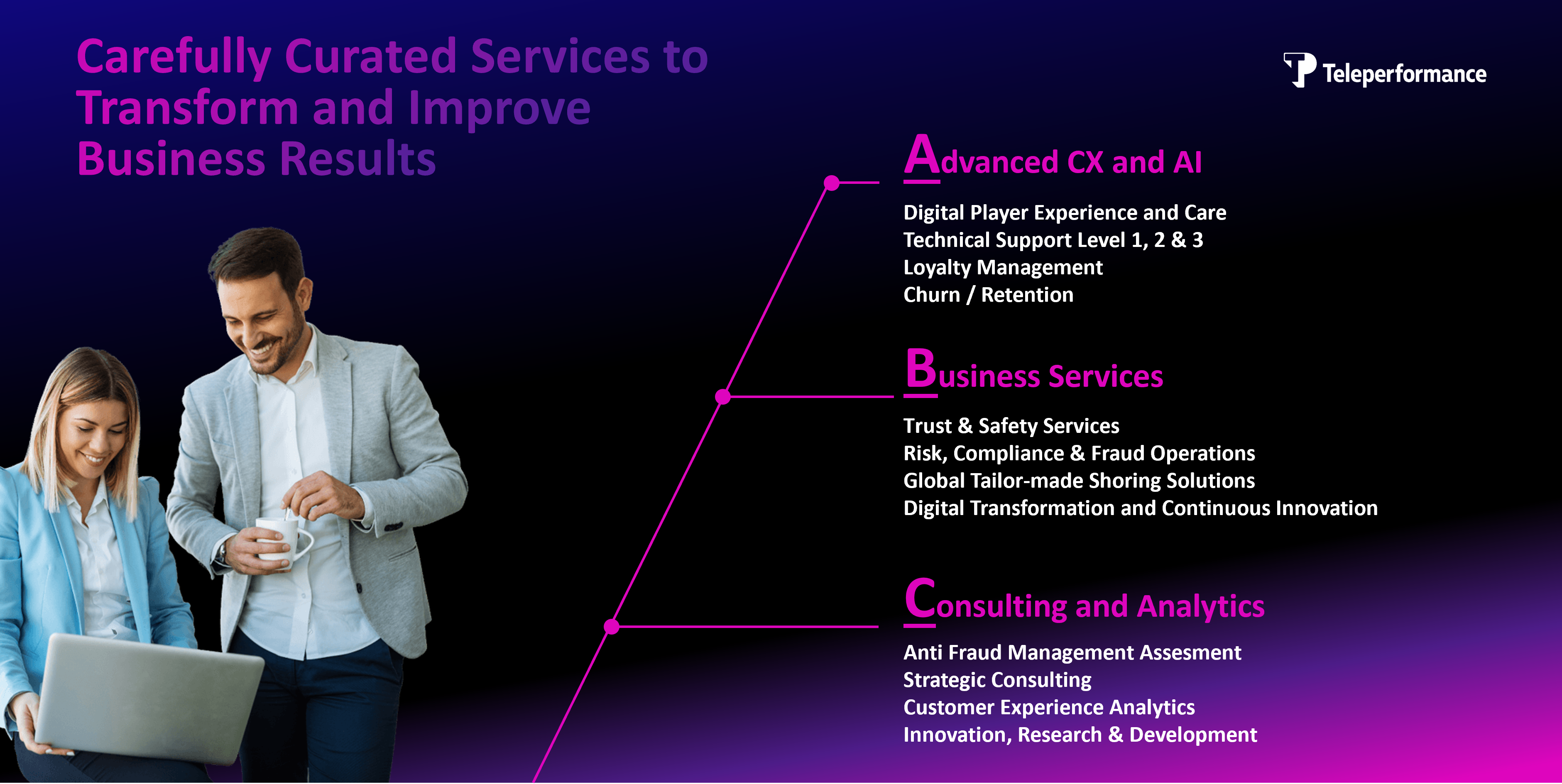 Carefully Curated Services to Transform and Improve Business Results

Teleperformance

Advanced CX and AI

Digital Player Experience and Care
Technical Support Level 1, 2 & 3
Loyalty Management
Churn / Retention

Business Services

Trust & Safety Services
Risk, Compliance & Fraud Operations
Global Tailor-made Shoring Solutions
Digital Transformation and Continuous Innovation

Consulting and Analytics

Anti Fraud Management Assesment
Strategic Consulting
Customer Experience Analytics
Innovation, Research & Development